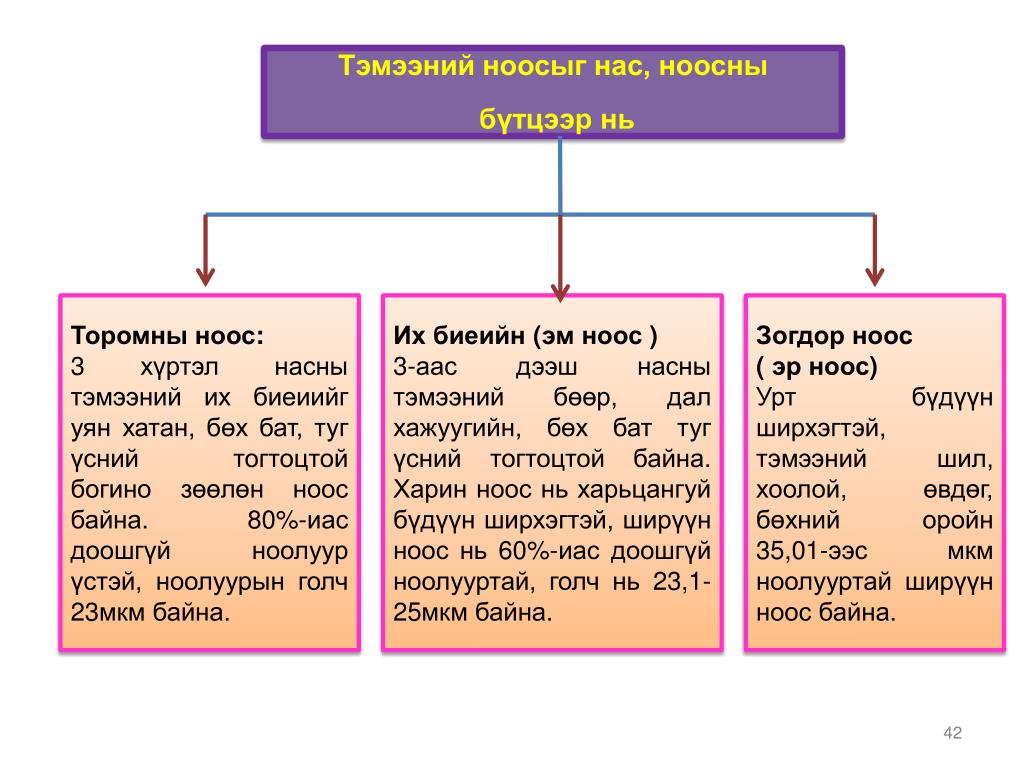 Тэмээний ноосыг нас, ноосны бүтцээр нь

Торомны ноос:
3 хүртэл насны тэмээний их биеиийг уян хатан, бөх бат, туг үсний тогтоцтой богино зөөлөн ноос байна. 80%-иас доошгүй ноолуур үстэй, ноолуурын голч 23мкм байна.

Их биеийн (эм ноос )
3-аас дээш насны тэмээний бөөр, дал хажуугийн, бөх бат туг үсний тогтоцтой байна. Харин ноос нь харьцангуй бүдүүн ширхэгтэй, ширүүн ноос нь 60%-иас доошгүй ноолууртай, голч нь 23,1-25мкм байна.

Зогдор ноос
( эр ноос)
Урт бүдүүн ширхэгтэй, тэмээний шил, хоолой, өвдөг, бөхний оройн 35,01-ээс мкм ноолууртай ширүүн ноос байна.

42